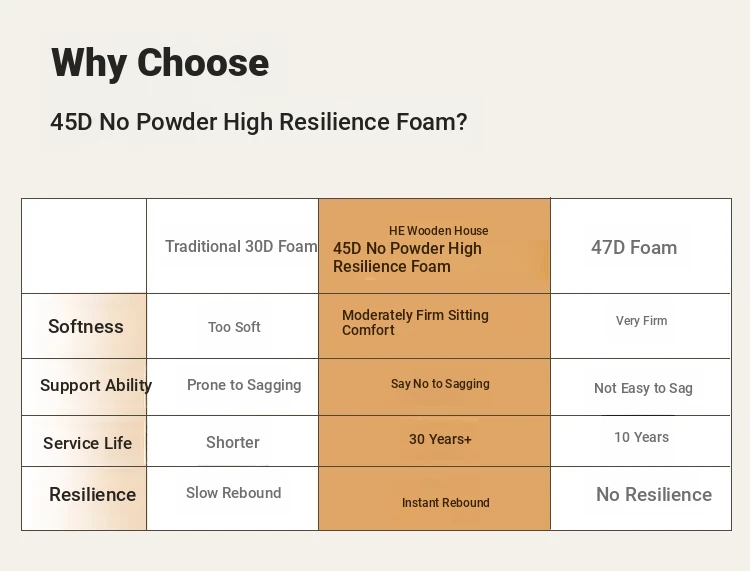 Why Choose

45D No Powder High Resilience Foam?

| | Traditional 30D Foam | HE Wooden House 45D No Powder High Resilience Foam | 47D Foam |
|---|---|---|---|
| Softness | Too Soft | Moderately Firm Sitting Comfort | Very Firm |
| Support Ability | Prone to Sagging | Say No to Sagging | Not Easy to Sag |
| Service Life | Shorter | 30 Years+ | 10 Years |
| Resilience | Slow Rebound | Instant Rebound | No Resilience |